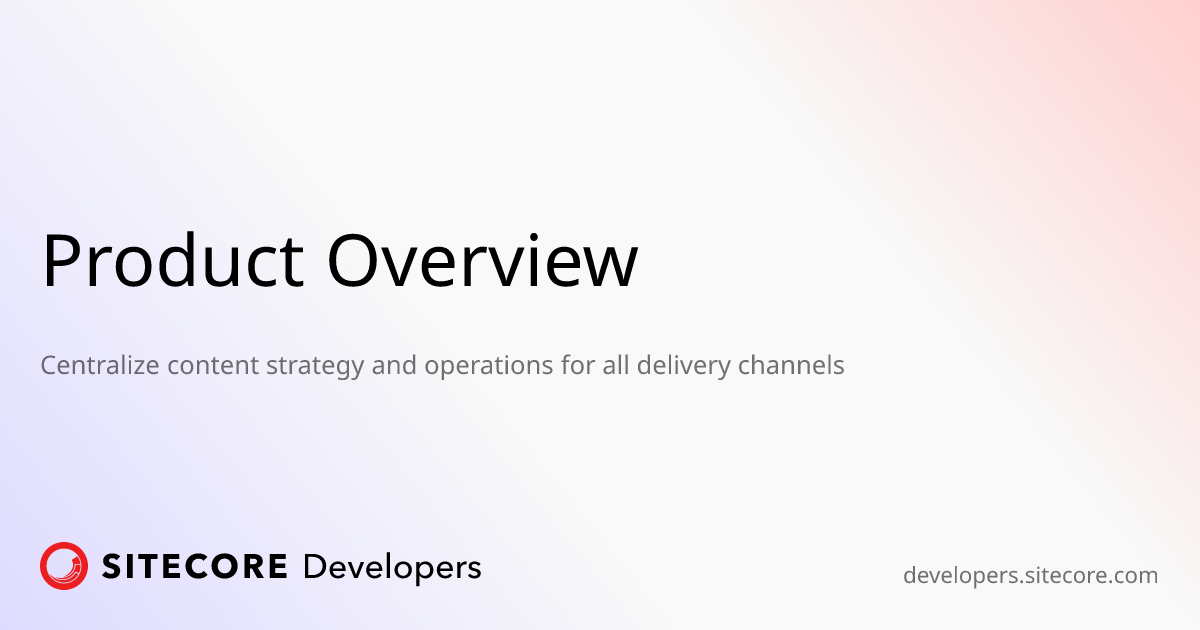 Product Overview

Centralize content strategy and operations for all delivery channels

SITECORE Developers

developers.sitecore.com